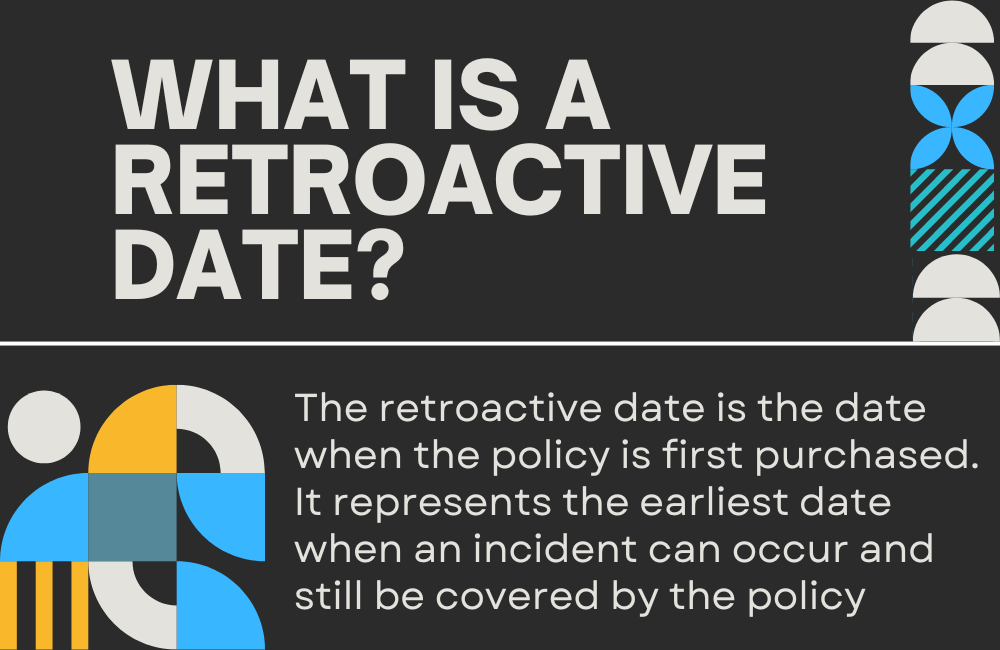 WHAT IS A RETROACTIVE DATE?

The retroactive date is the date when the policy is first purchased. It represents the earliest date when an incident can occur and still be covered by the policy